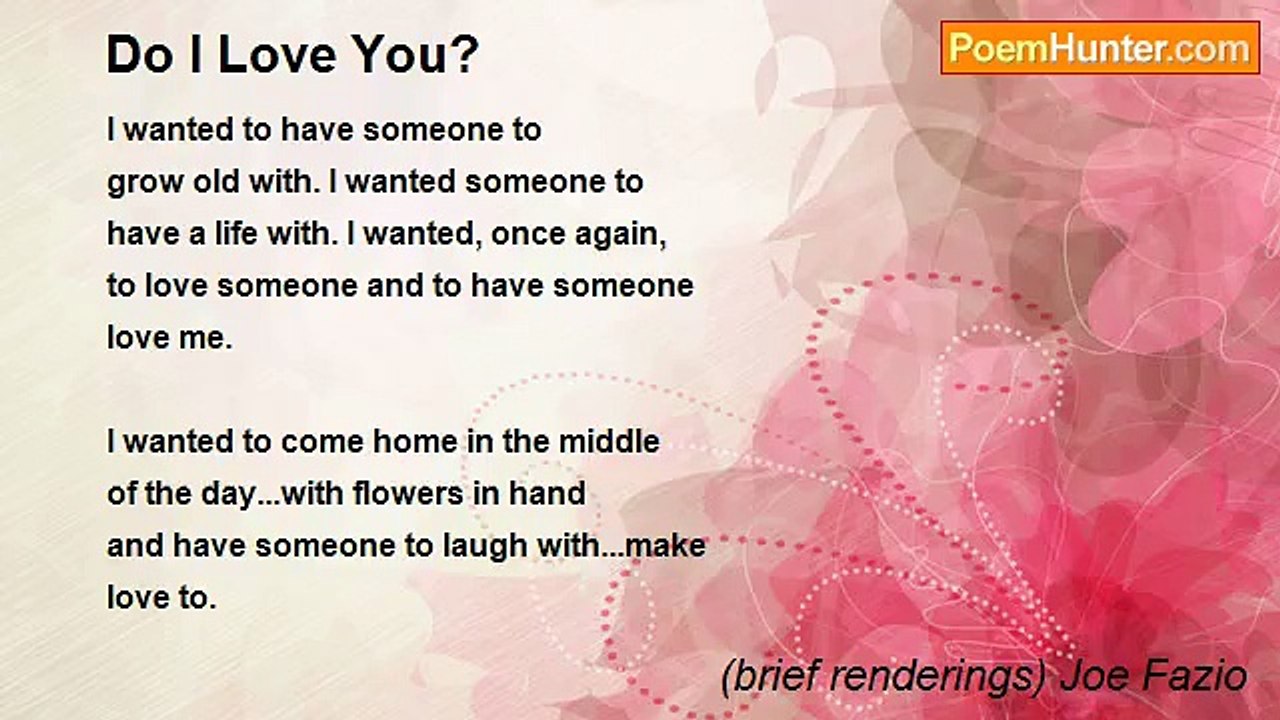 Do I Love You?

PoemHunter.com

I wanted to have someone to
grow old with. I wanted someone to
have a life with. I wanted, once again,
to love someone and to have someone
love me.

I wanted to come home in the middle
of the day...with flowers in hand
and have someone to laugh with...make
love to.

(brief renderings) Joe Fazio